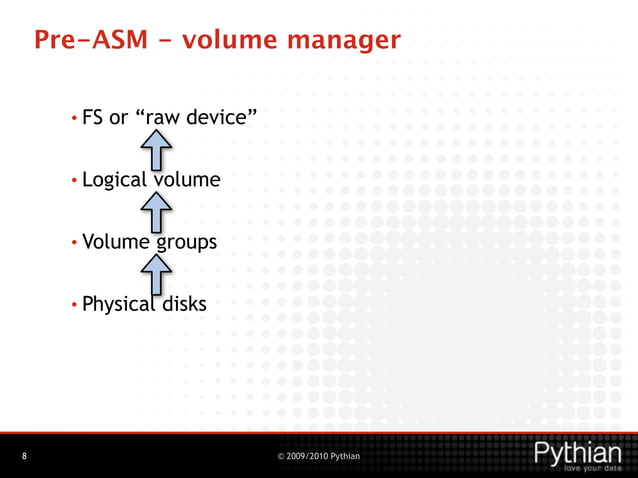 Pre-ASM - volume manager

• FS or “raw device”

• Logical volume

• Volume groups

• Physical disks

8

© 2009/2010 Pythian

Pythian
love your data